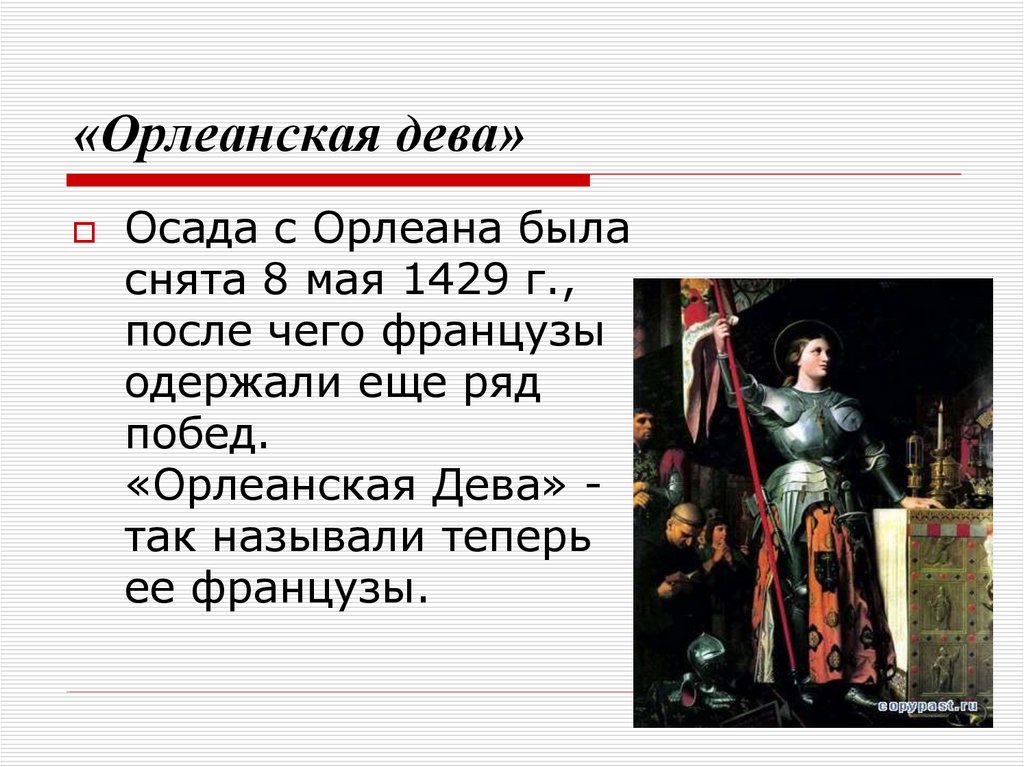 «Орлеанская дева»

Осада с Орлеана была снята 8 мая 1429 г., после чего французы одержали еще ряд побед. «Орлеанская Дева» - так называли теперь ее французы.

copypast.ru